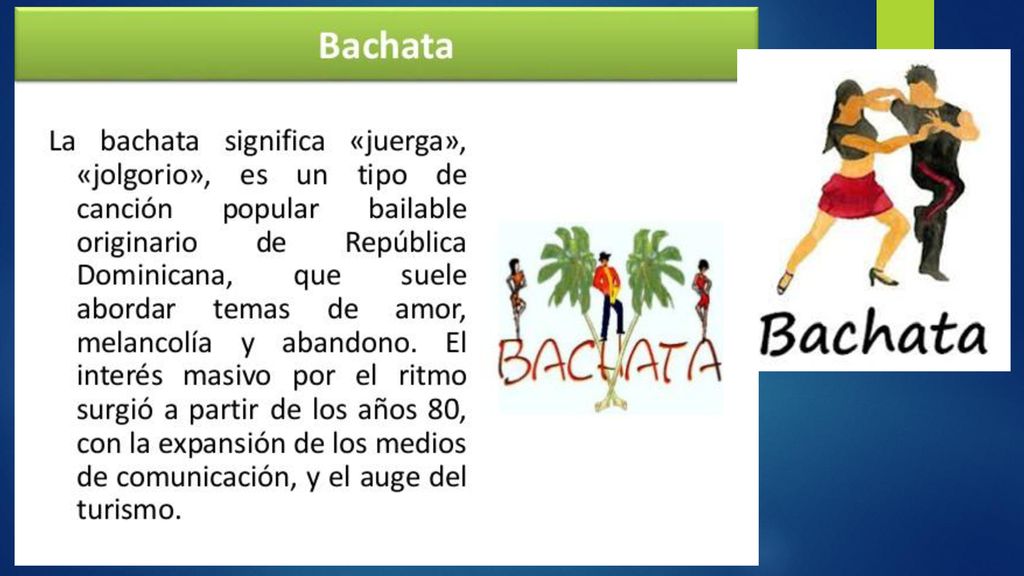 Bachata

La bachata significa «juerga», «jolgorio», es un tipo de canción popular bailable originario de República Dominicana, que suele abordar temas de amor, melancolía y abandono. El interés masivo por el ritmo surgió a partir de los años 80, con la expansión de los medios de comunicación, y el auge del turismo.

BACHATA

Bachata